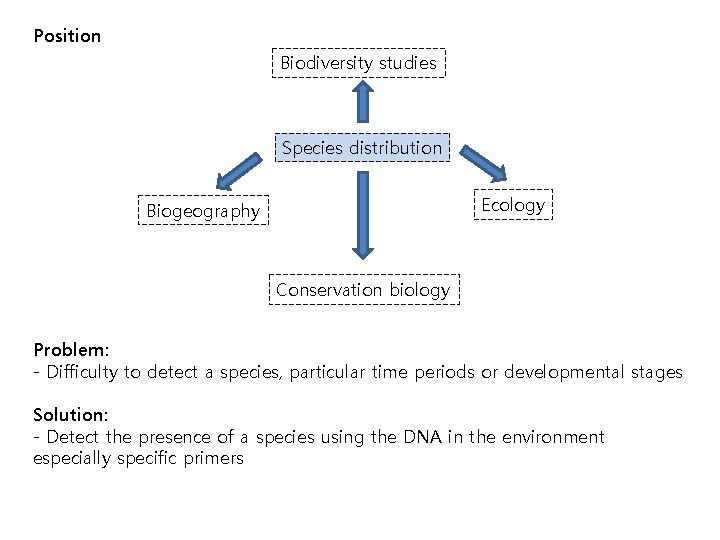 Position

Biodiversity studies

Species distribution

Biogeography

Ecology

Conservation biology

Problem:
- Difficulty to detect a species, particular time periods or developmental stages

Solution:
- Detect the presence of a species using the DNA in the environment especially specific primers